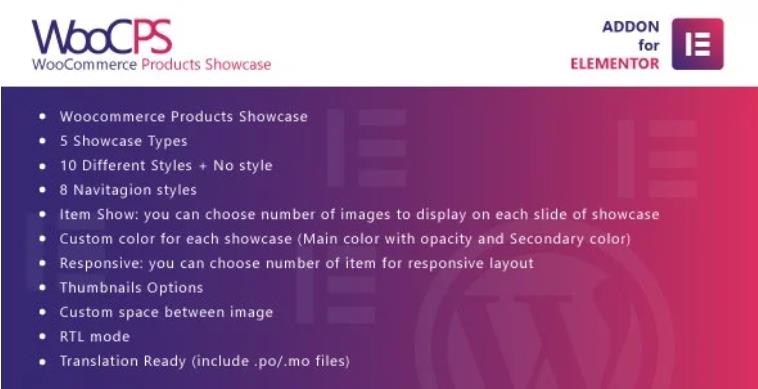 WooCPS
WooCommerce Products Showcase

ADDON
for
ELEMENTOR

- Woocommerce Products Showcase
- 5 Showcase Types
- 10 Different Styles + No style
- 8 Navitagion styles
- Item Show: you can choose number of images to display on each slide of showcase
- Custom color for each showcase (Main color with opacity and Secondary color)
- Responsive: you can choose number of item for responsive layout
- Thumbnails Options
- Custom space between image
- RTL mode
- Translation Ready (include .po/.mo files)